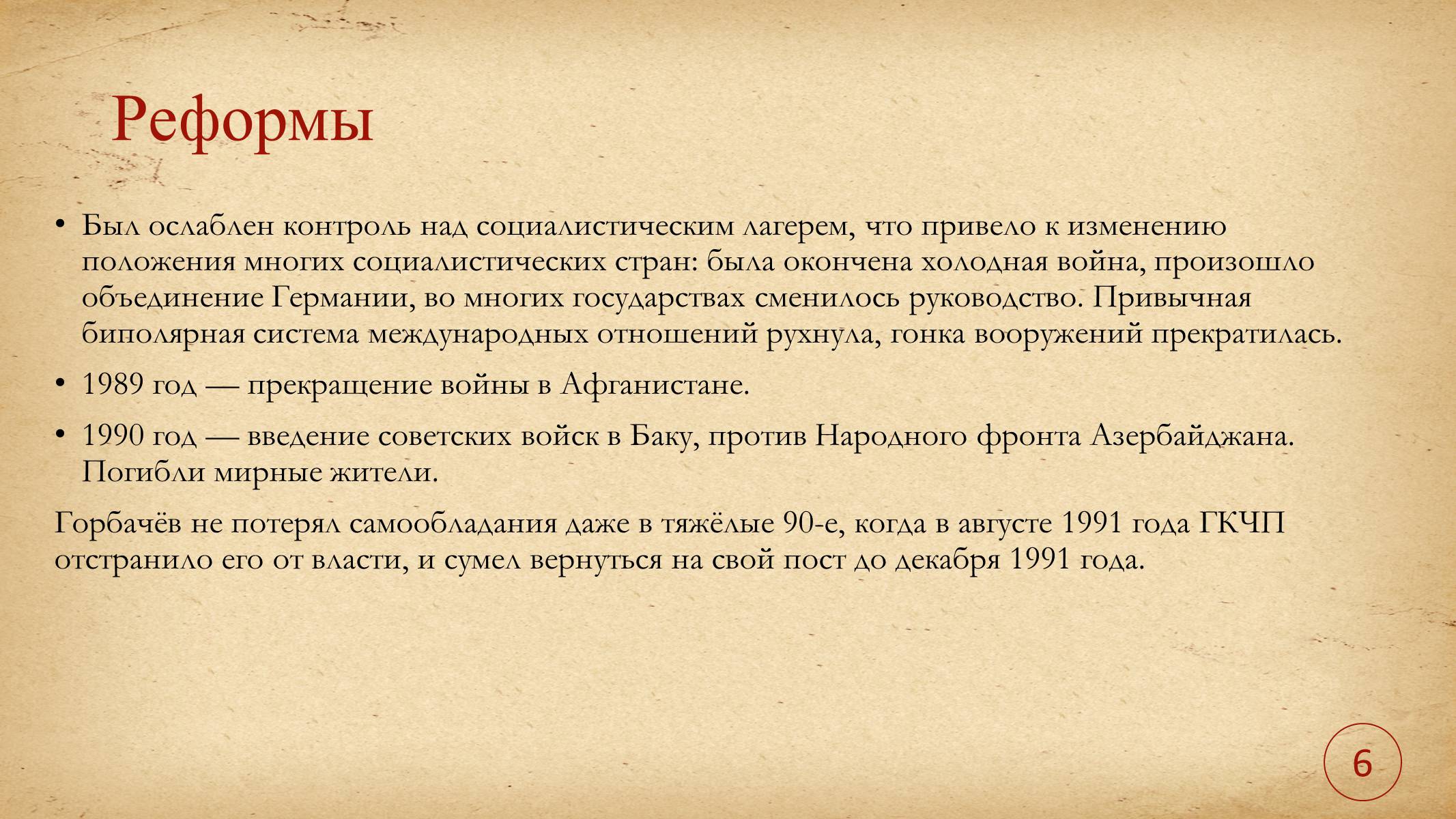 Реформы

• Был ослаблен контроль над социалистическим лагерем, что привело к изменению положения многих социалистических стран: была окончена холодная война, произошло объединение Германии, во многих государствах сменилось руководство. Привычная биполярная система международных отношений рухнула, гонка вооружений прекратилась.

• 1989 год — прекращение войны в Афганистане.

• 1990 год — введение советских войск в Баку, против Народного фронта Азербайджана. Погибли мирные жители.

Горбачёв не потерял самообладания даже в тяжёлые 90-е, когда в августе 1991 года ГКЧП отстранило его от власти, и сумел вернуться на свой пост до декабря 1991 года.

6